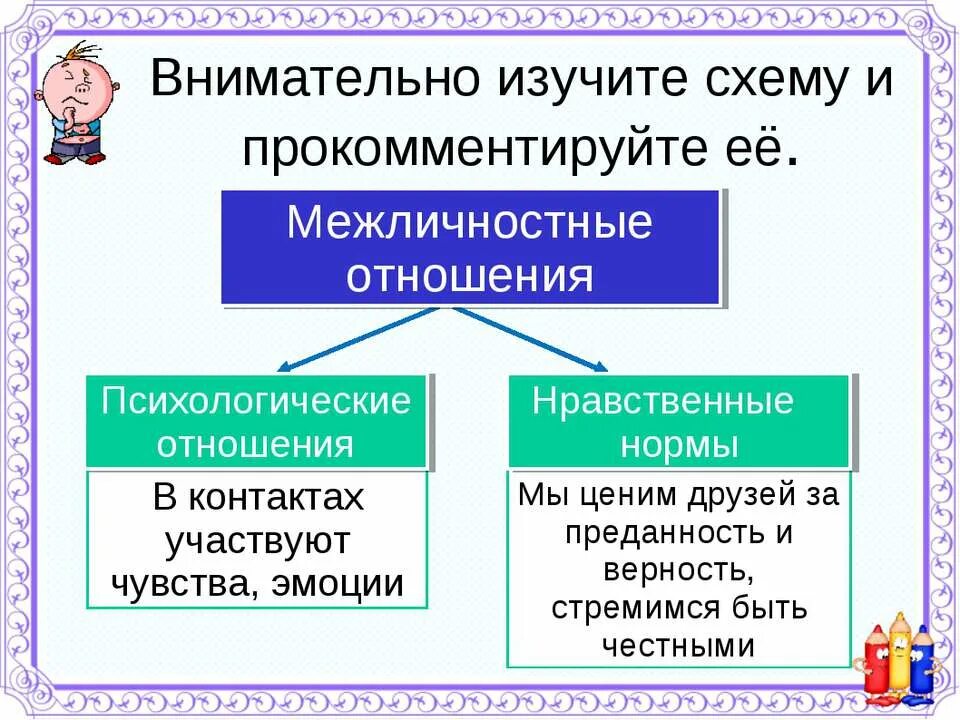 Внимательно изучите схему и прокомментируйте её.

Межличностные отношения

Психологические отношения

В контактах участвуют чувства, эмоции

Нравственные нормы

Мы ценим друзей за преданность и верность, стремимся быть честными